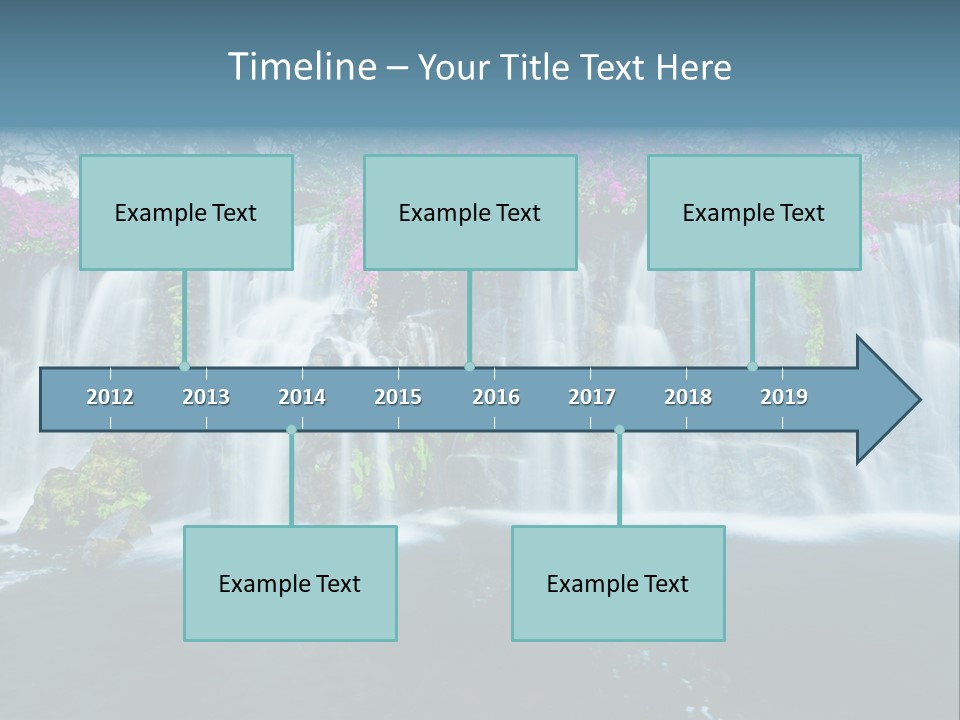 Timeline – Your Title Text Here

Example Text

Example Text

Example Text

2012
2013
2014
2015
2016
2017
2018
2019

Example Text

Example Text